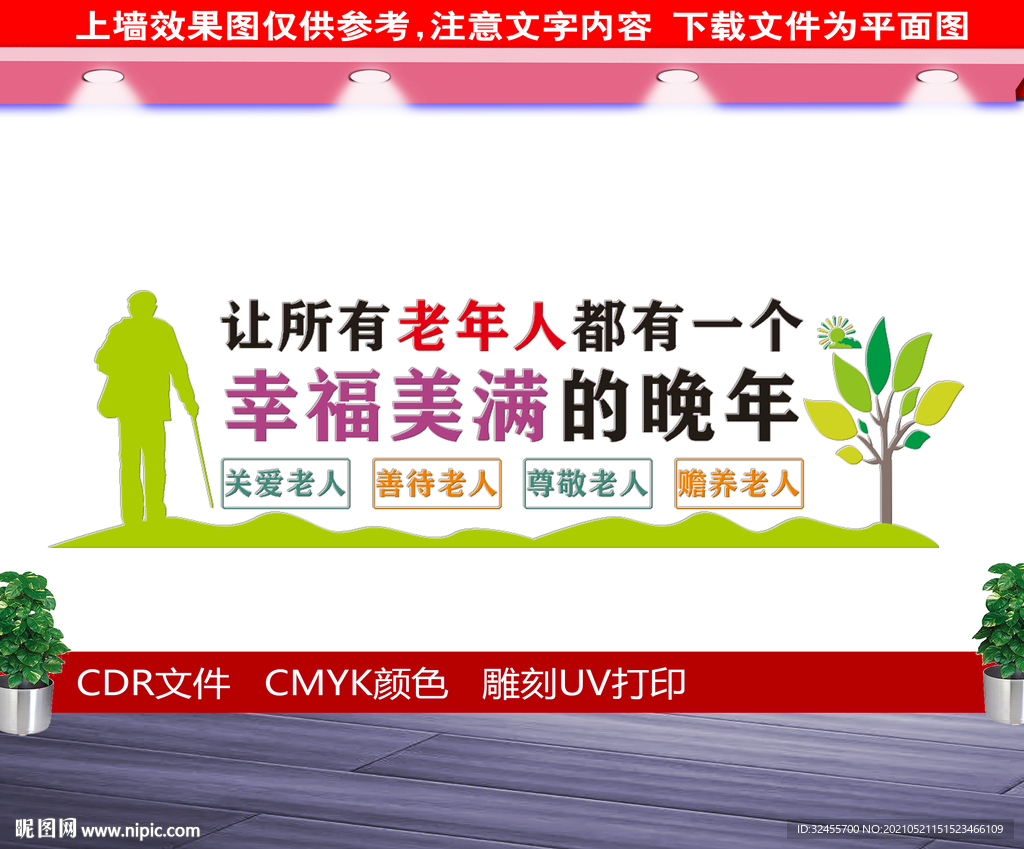 上墙效果图仅供参考，注意文字内容 下载文件为平面图

让所有老年人都有一个
幸福美满的晚年

关爱老人 善待老人 尊敬老人 赡养老人

CDR文件 CMYK颜色 雕刻UV打印

昵图网 www.nipic.com

ID:32455700 NO:20210521151523466109